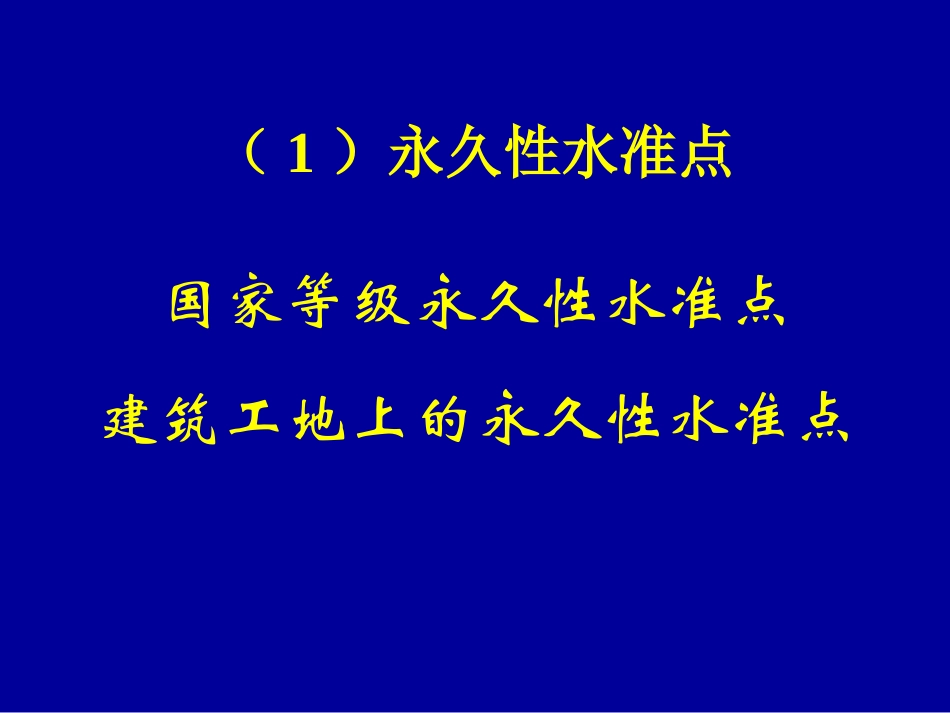 （1）永久性水准点

国家等级永久性水准点

建筑工地上的永久性水准点